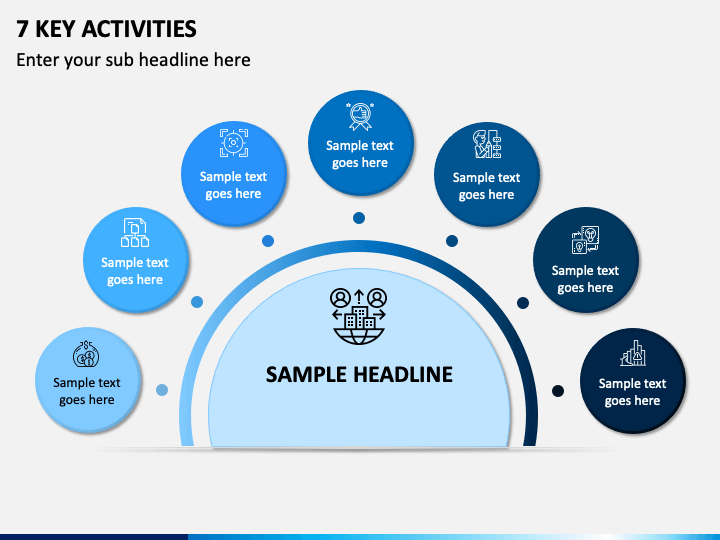 7 KEY ACTIVITIES

Enter your sub headline here

Sample text goes here

Sample text goes here

Sample text goes here

Sample text goes here

Sample text goes here

Sample text goes here

Sample text goes here

SAMPLE HEADLINE